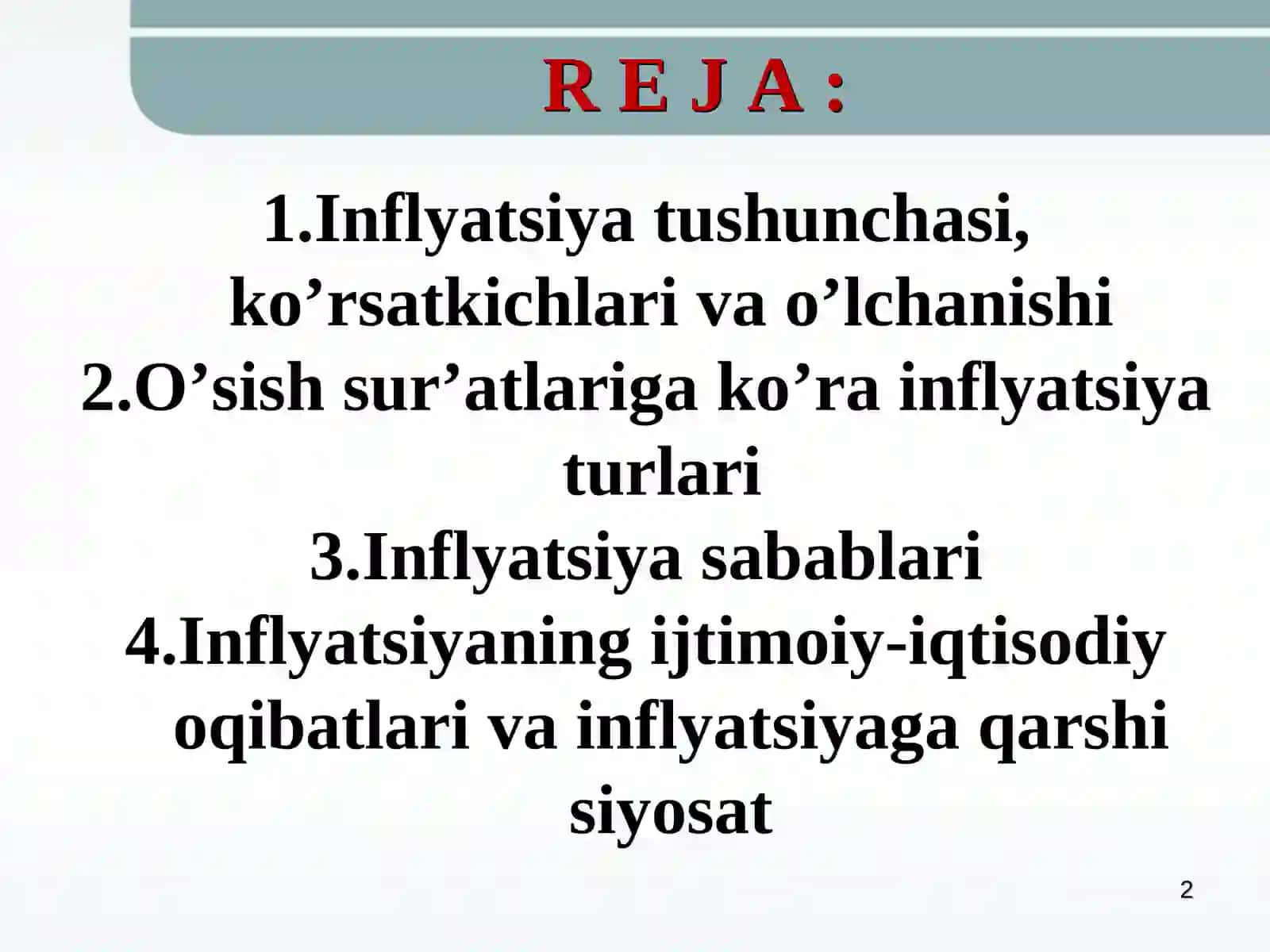 R E J A :

1.Inflyatsiya tushunchasi, ko’rsatkichlari va o’lchanishi
2.O’sish sur’atlariga ko’ra inflyatsiya turlari
3.Inflyatsiya sabablari
4.Inflyatsiyaning ijtimoiy-iqtisodiy oqibatlari va inflyatsiyaga qarshi siyosat

2